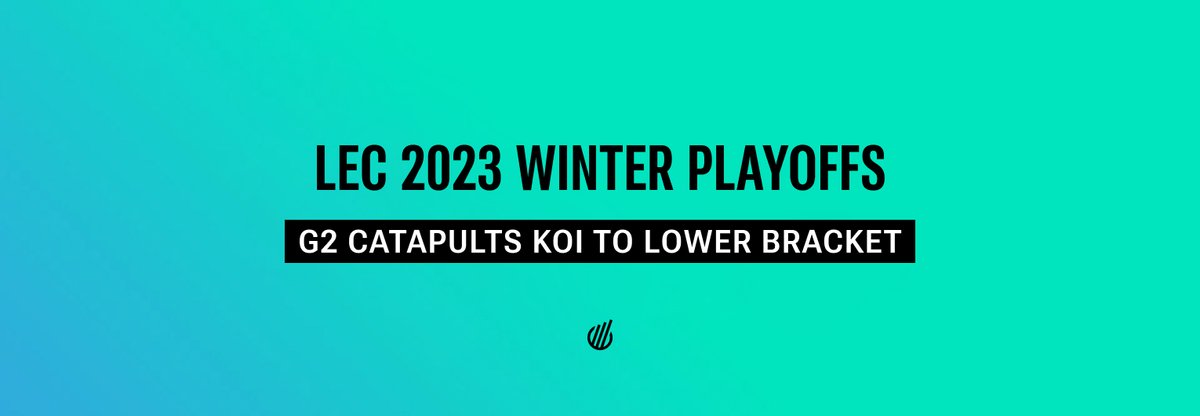 LEC 2023 WINTER PLAYOFFS

G2 CATAPULTS KOI TO LOWER BRACKET